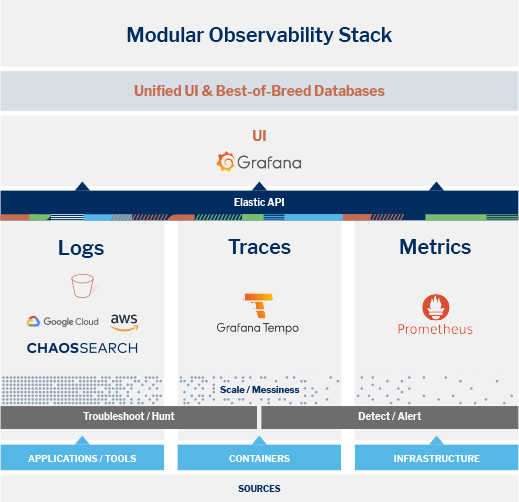 Modular Observability Stack

Unified UI & Best-of-Breed Databases

UI

Grafana

Elastic API

Logs

Google Cloud aws

CHAOSSEARCH

Traces

Grafana Tempo

Metrics

Prometheus

Scale / Messiness

Troubleshoot / Hunt

Detect / Alert

APPLICATIONS / TOOLS

CONTAINERS

INFRASTRUCTURE

SOURCES